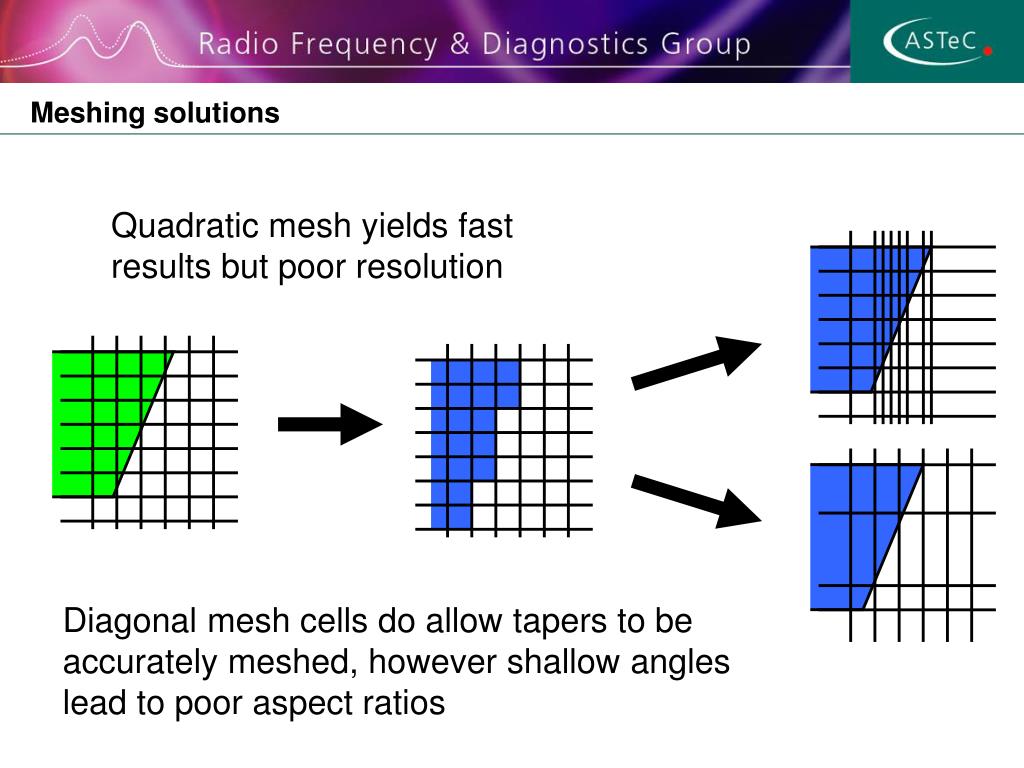 Radio Frequency & Diagnostics Group

ASTeC

Meshing solutions

Quadratic mesh yields fast results but poor resolution

Diagonal mesh cells do allow tapers to be accurately meshed, however shallow angles lead to poor aspect ratios